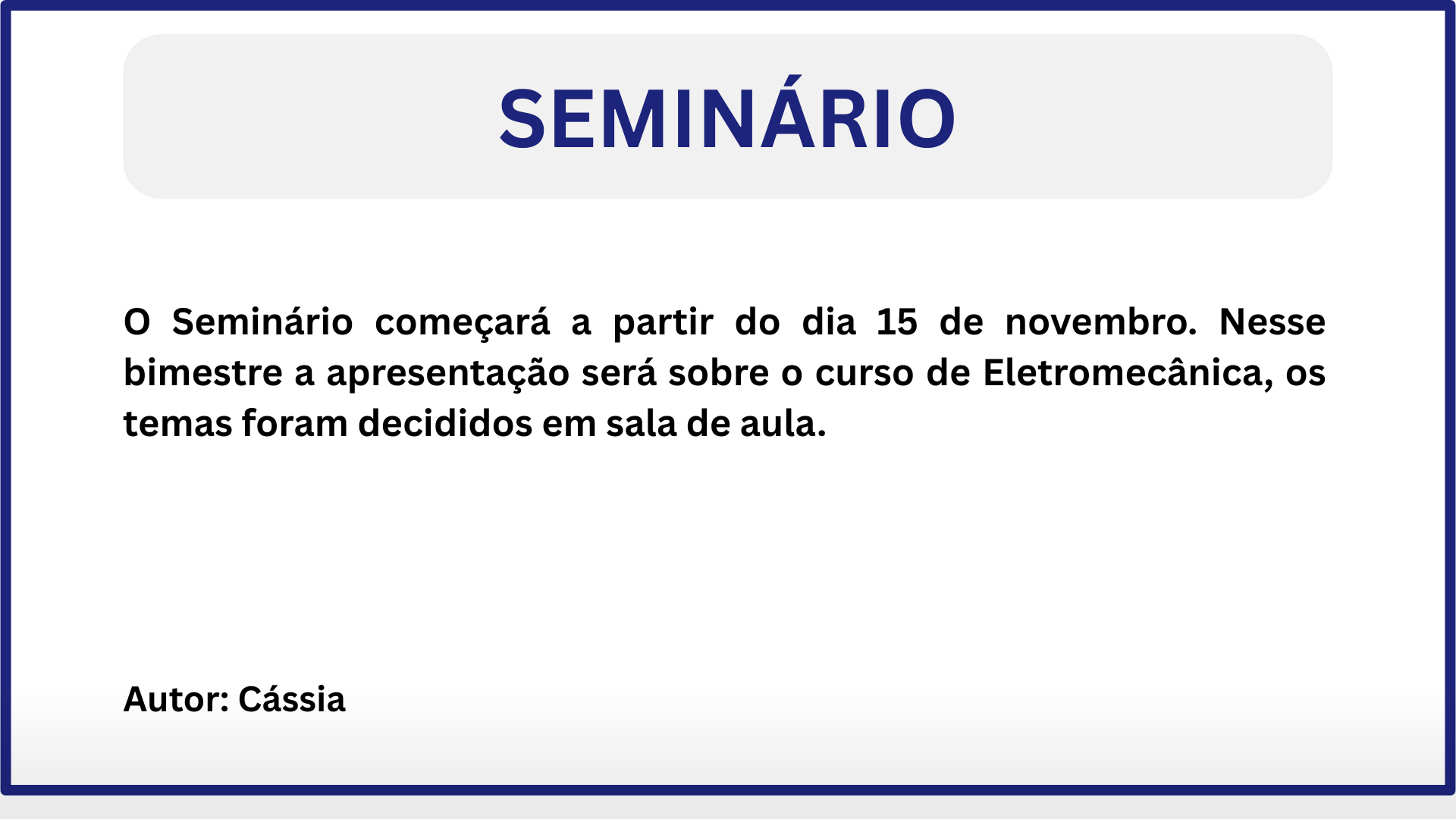 SEMINÁRIO

O Seminário começará a partir do dia 15 de novembro. Nesse bimestre a apresentação será sobre o curso de Eletromecânica, os temas foram decididos em sala de aula.

Autor: Cássia